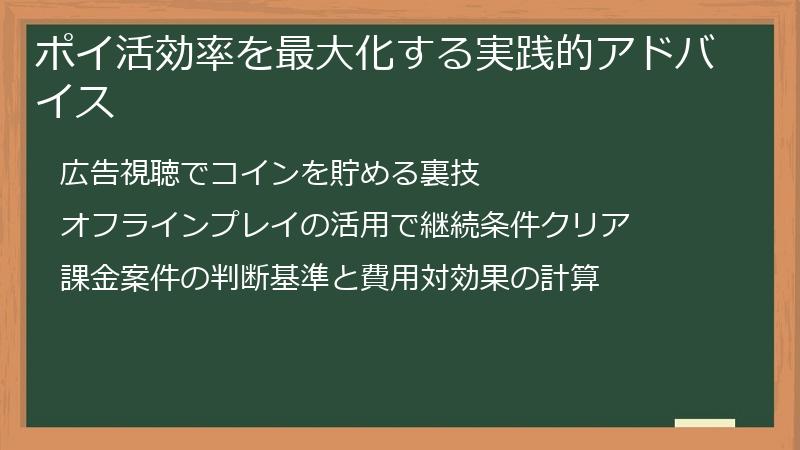 ポイ活効率を最大化する実践的アドバイス

広告視聴でコインを貯める裏技

オフラインプレイの活用で継続条件クリア

課金案件の判断基準と費用対効果の計算